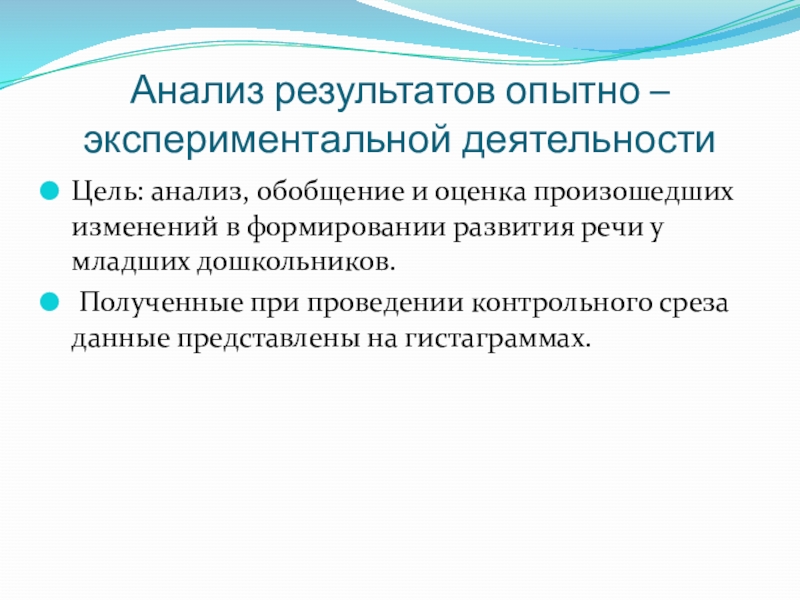 Анализ результатов опытно – экспериментальной деятельности

Цель: анализ, обобщение и оценка произошедших изменений в формировании развития речи у младших дошкольников.

Полученные при проведении контрольного среза данные представлены на гистаграммах.